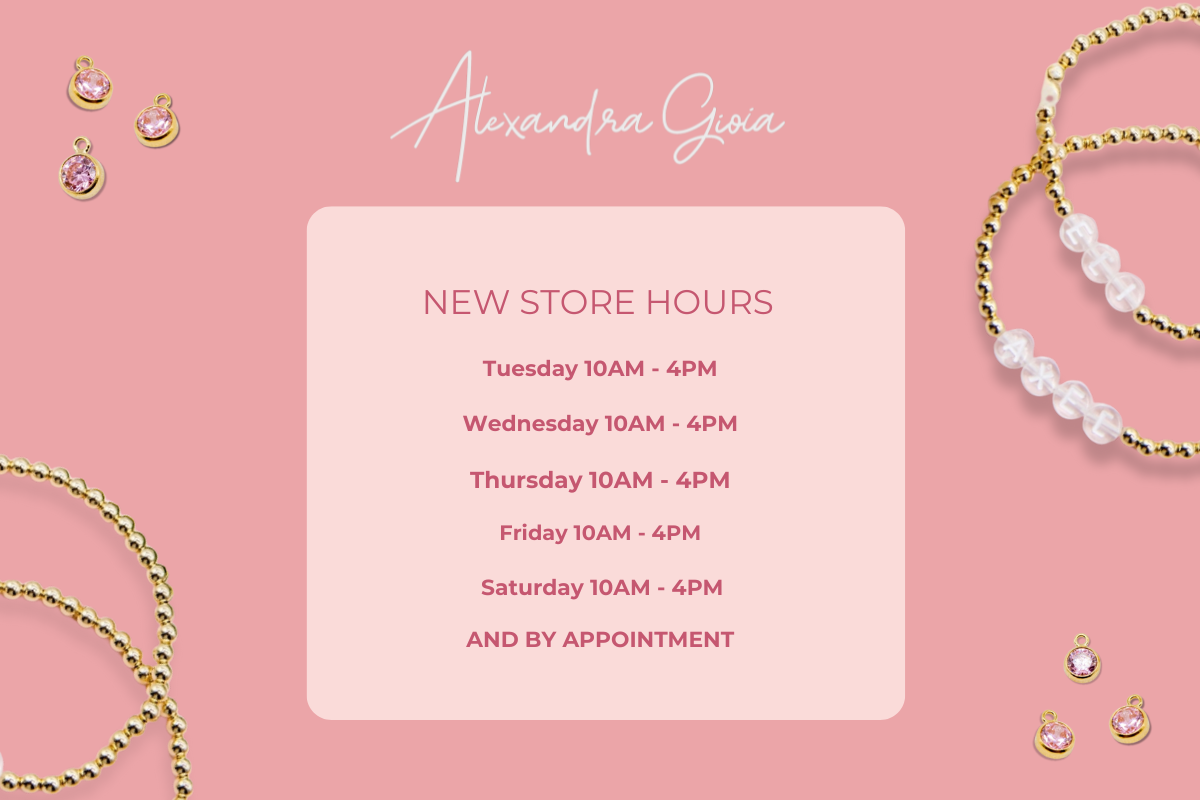 Alexandra Gioia

NEW STORE HOURS

Tuesday 10AM - 4PM

Wednesday 10AM - 4PM

Thursday 10AM - 4PM

Friday 10AM - 4PM

Saturday 10AM - 4PM

AND BY APPOINTMENT